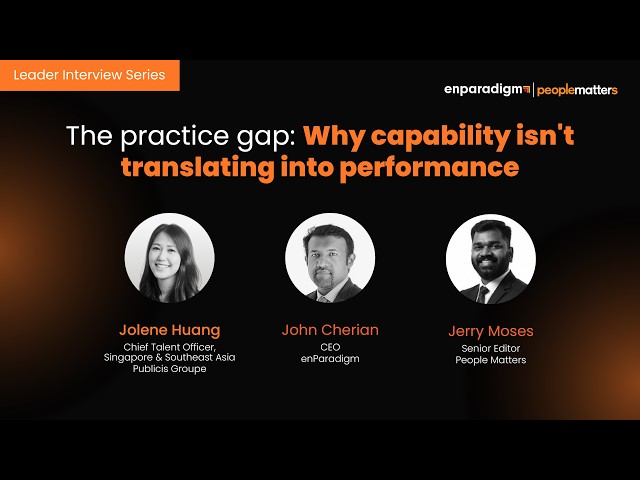 Leader Interview Series

enparadigm | peoplematters

The practice gap: Why capability isn't translating into performance

Jolene Huang
Chief Talent Officer, Singapore & Southeast Asia Publicis Groupe

John Cherian
CEO
enParadigm

Jerry Moses
Senior Editor
People Matters